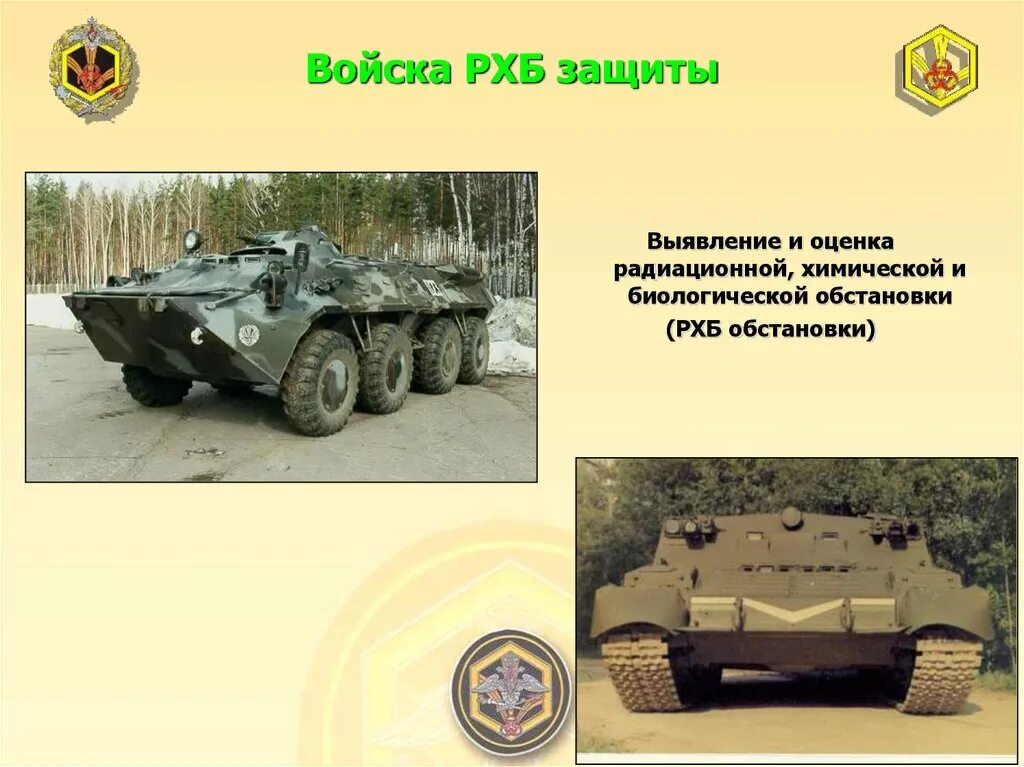 Войска РХБ защиты

Выявление и оценка радиационной, химической и биологической обстановки (РХБ обстановки)